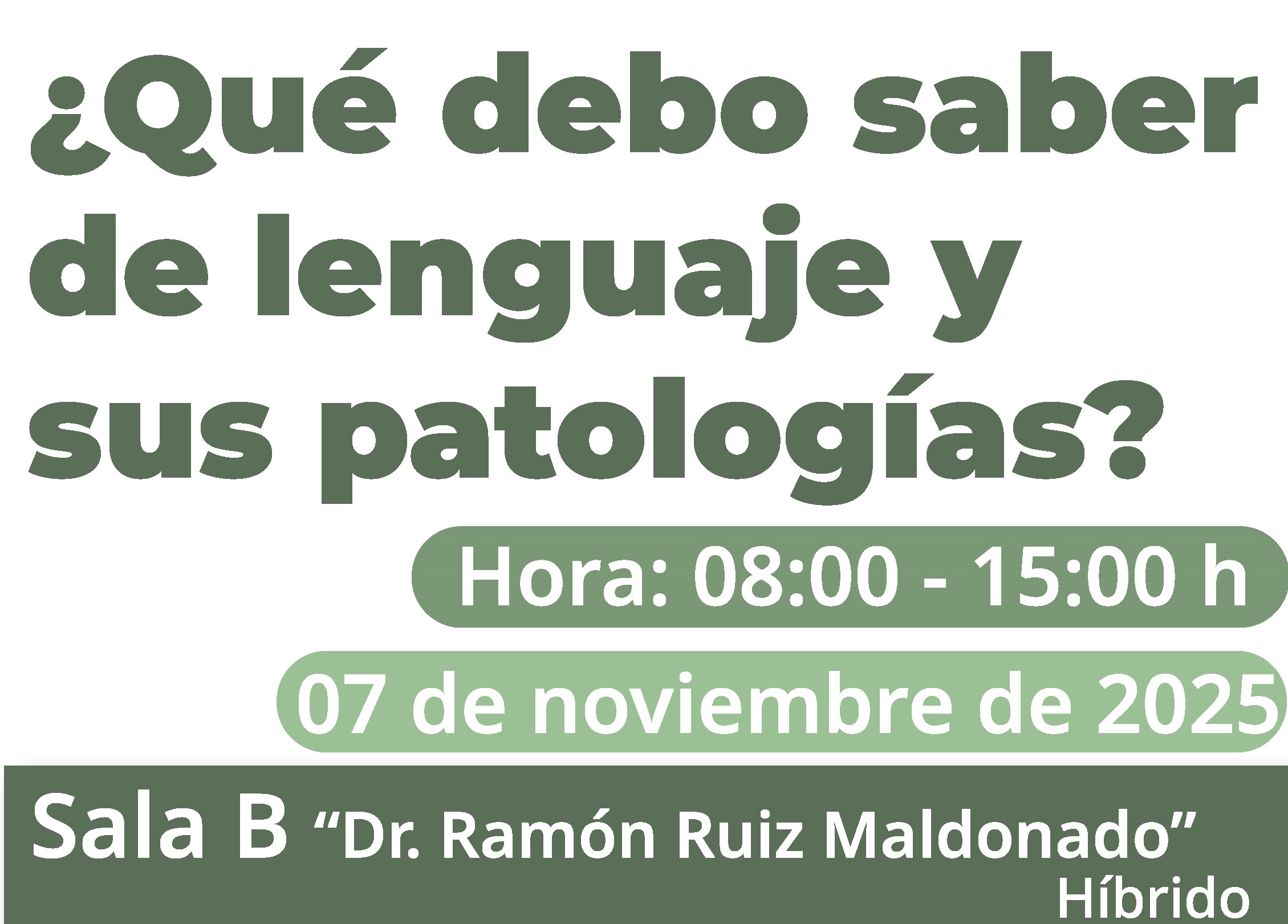 ¿Qué debo saber de lenguaje y sus patologías?

Hora: 08:00 - 15:00 h

07 de noviembre de 2025

Sala B “Dr. Ramón Ruiz Maldonado”
Híbrido